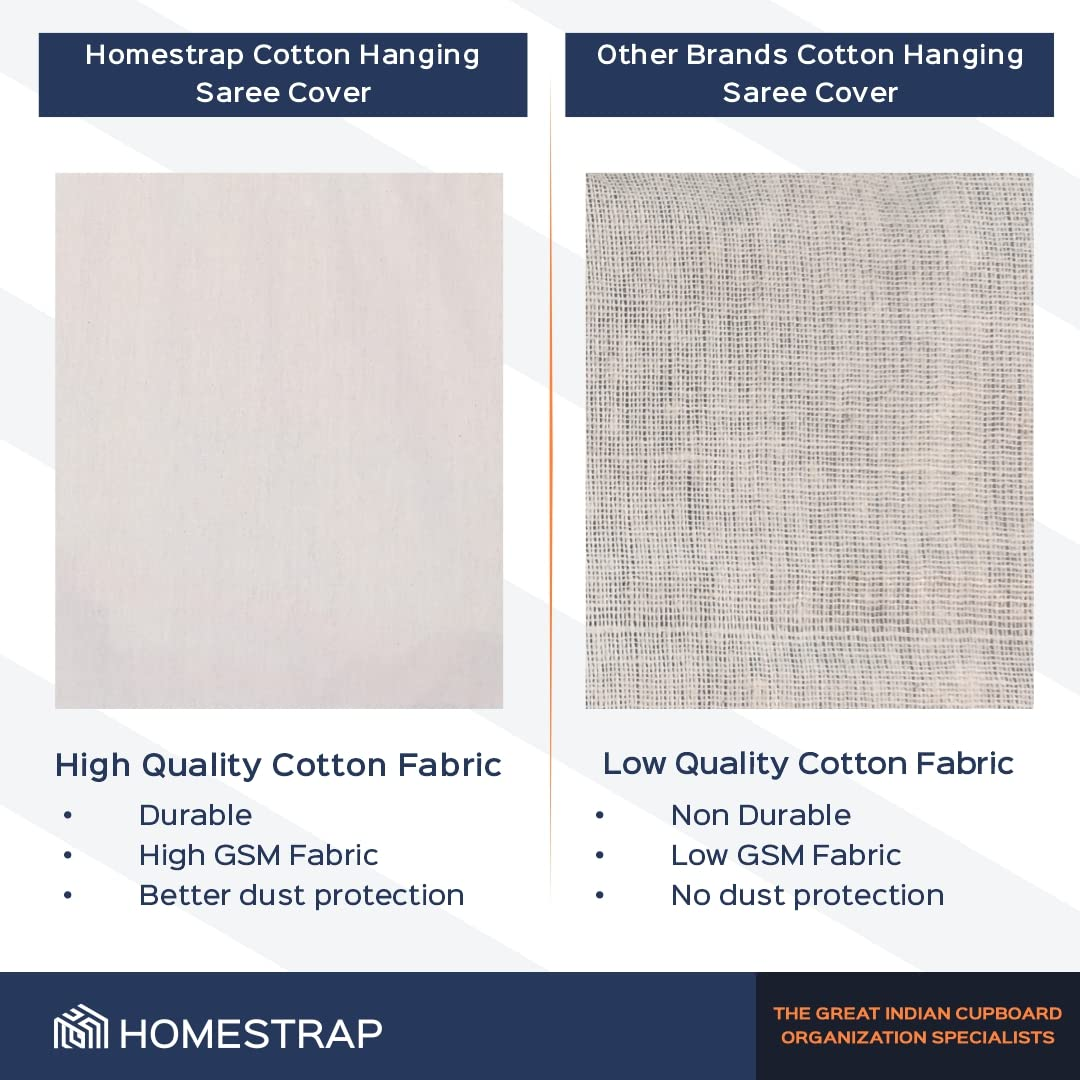 Homestrap Cotton Hanging Saree Cover

High Quality Cotton Fabric
• Durable
• High GSM Fabric
• Better dust protection

Other Brands Cotton Hanging Saree Cover

Low Quality Cotton Fabric
• Non Durable
• Low GSM Fabric
• No dust protection

HOMESTRAP

THE GREAT INDIAN CUPBOARD ORGANIZATION SPECIALISTS